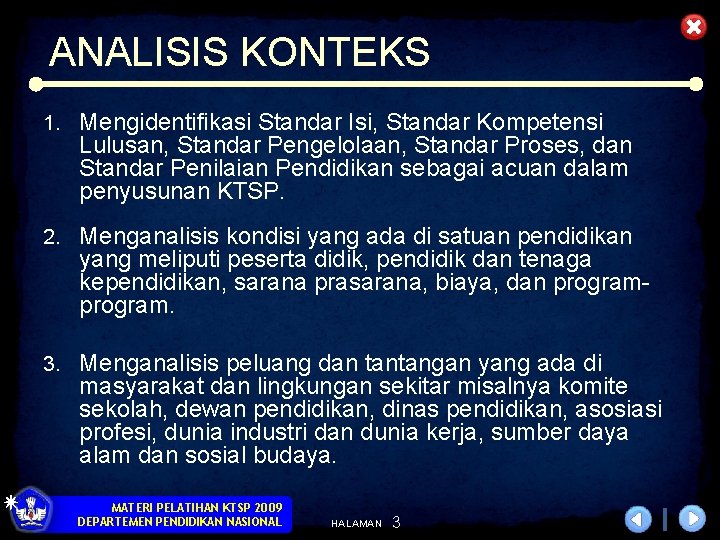 ANALISIS KONTEKS

1. Mengidentifikasi Standar Isi, Standar Kompetensi Lulusan, Standar Pengelolaan, Standar Proses, dan Standar Penilaian Pendidikan sebagai acuan dalam penyusunan KTSP.

2. Menganalisis kondisi yang ada di satuan pendidikan yang meliputi peserta didik, pendidik dan tenaga kependidikan, sarana prasarana, biaya, dan program-program.

3. Menganalisis peluang dan tantangan yang ada di masyarakat dan lingkungan sekitar misalnya komite sekolah, dewan pendidikan, dinas pendidikan, asosiasi profesi, dunia industri dan dunia kerja, sumber daya alam dan sosial budaya.

MATERI PELATIHAN KTSP 2009
DEPARTEMEN PENDIDIKAN NASIONAL

HALAMAN 3